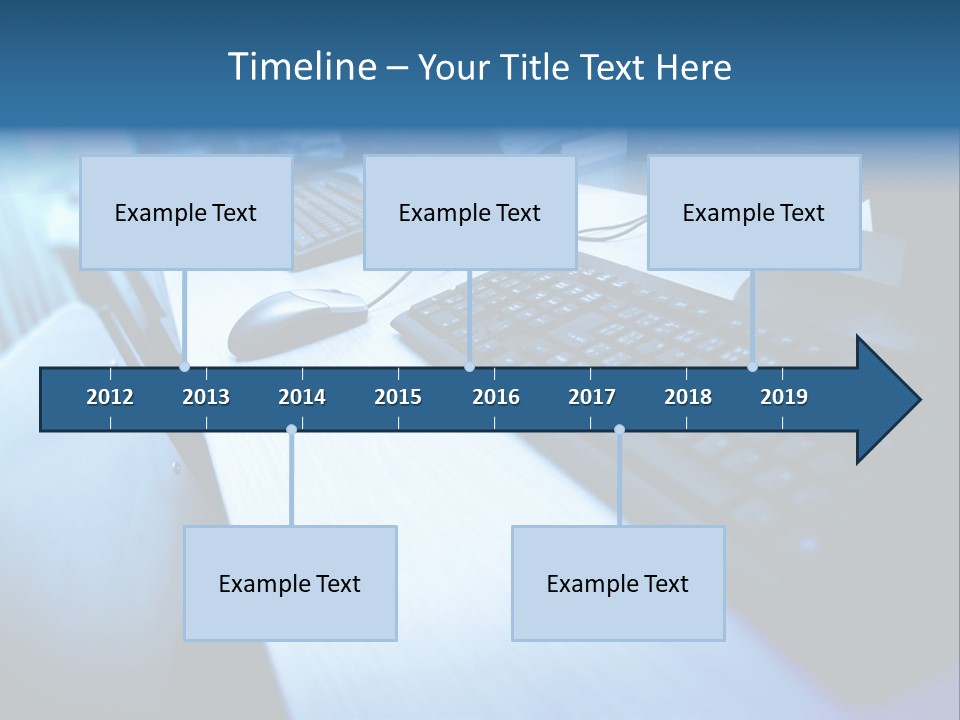 Timeline – Your Title Text Here

Example Text

Example Text

Example Text

2012 2013 2014 2015 2016 2017 2018 2019

Example Text

Example Text